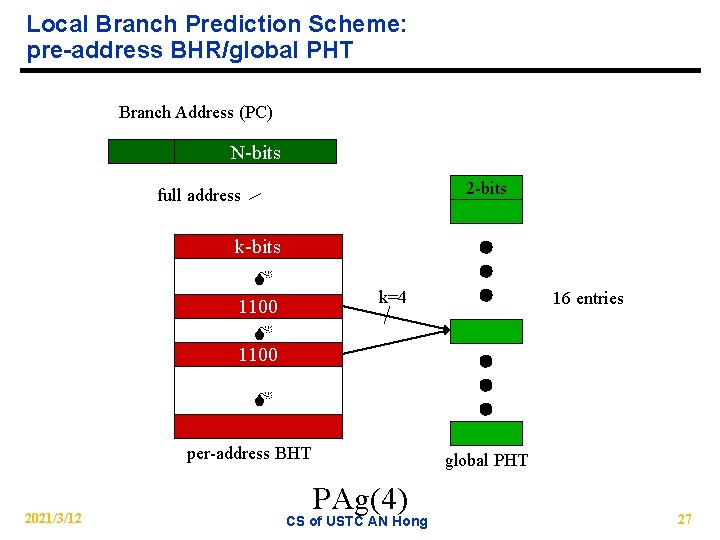 Local Branch Prediction Scheme:
pre-address BHR/global PHT

Branch Address (PC)

N-bits

full address

k-bits

1100

1100

per-address BHT

k=4

2-bits

16 entries

global PHT

PAg(4)

2021/3/12

CS of USTC AN Hong

27